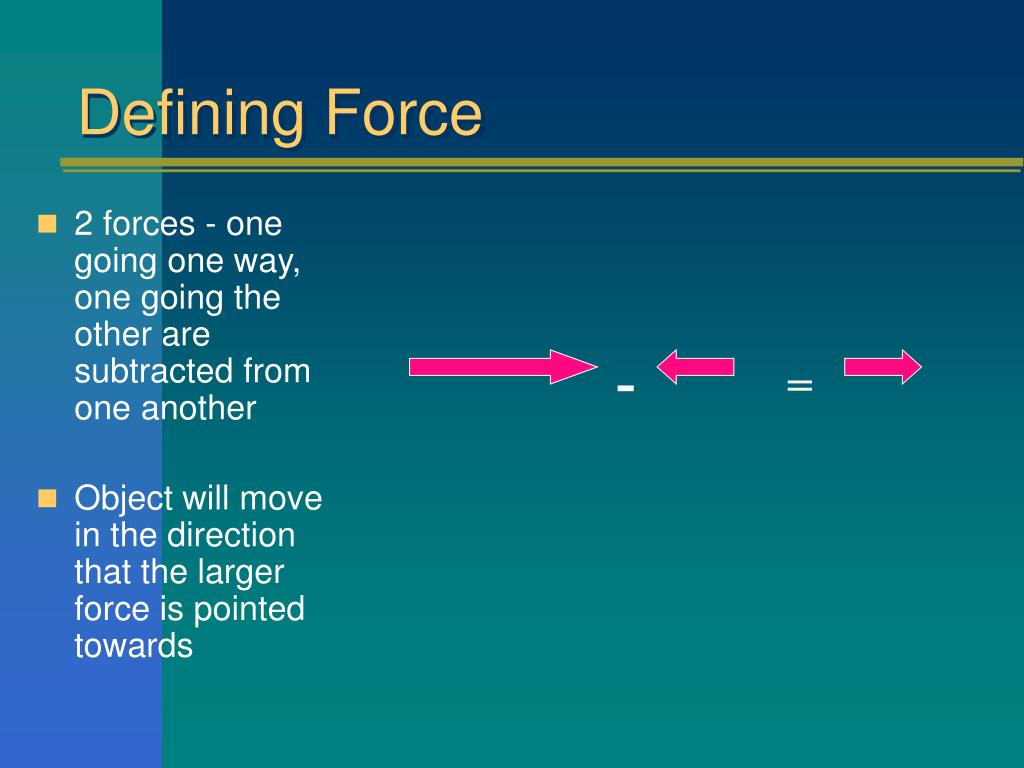 Defining Force

2 forces - one going one way, one going the other are subtracted from one another

Object will move in the direction that the larger force is pointed towards

- =